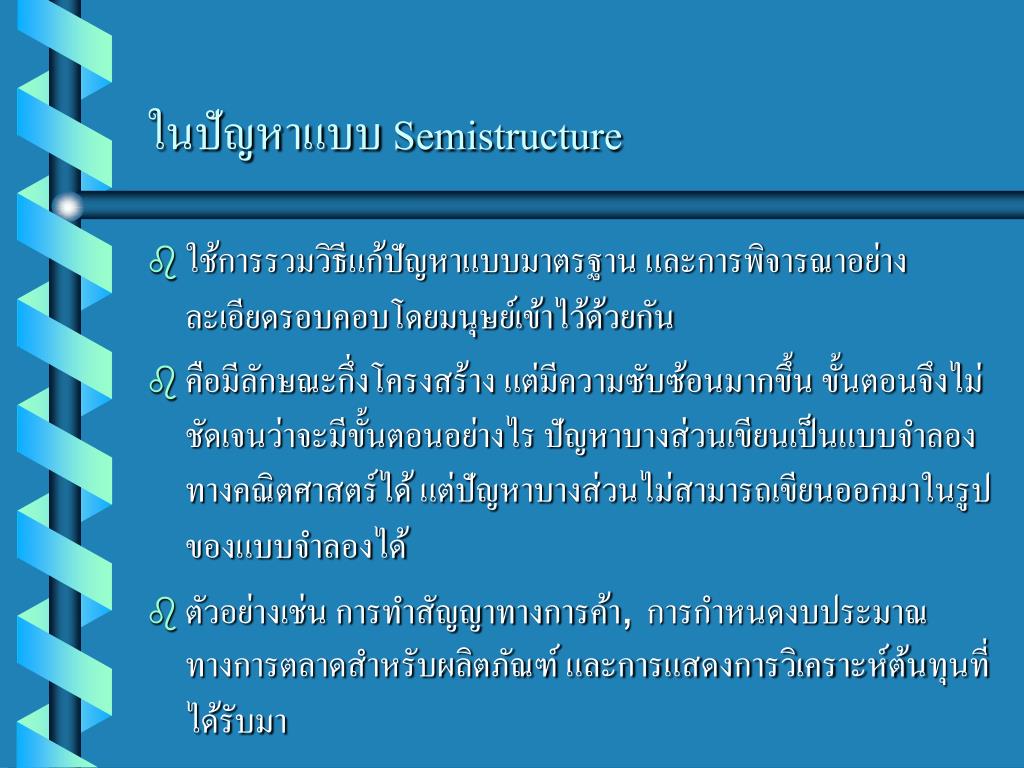 ในปัญหาแบบ Semistructure

ใช้การรวมวิธีแก้ปัญหาแบบมาตรฐาน และการพิจารณาอย่างละเอียดรอบคอบโดยมนุษย์เข้าไว้ด้วยกัน

คือมีลักษณะกึ่งโครงสร้าง แต่มีความซับซ้อนมากขึ้น ขั้นตอนจึงไม่ชัดเจนว่าจะมีขั้นตอนอย่างไร ปัญหาบางส่วนเขียนเป็นแบบจำลองทางคณิตศาสตร์ได้ แต่ปัญหาบางส่วนไม่สามารถเขียนออกมาในรูปของแบบจำลองได้

ตัวอย่างเช่น การทำสัญญาทางการค้า, การกำหนดงบประมาณทางการตลาดสำหรับผลิตภัณฑ์ และการแสดงการวิเคราะห์ต้นทุนที่ได้รับมา